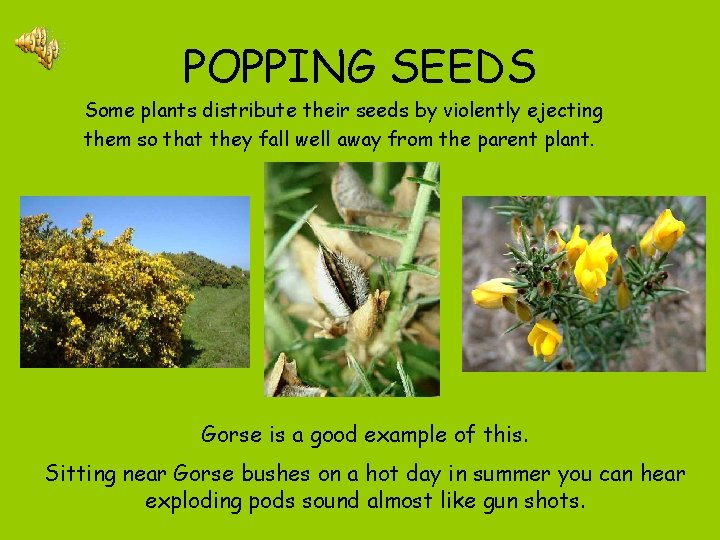 POPPING SEEDS

Some plants distribute their seeds by violently ejecting them so that they fall well away from the parent plant.

Gorse is a good example of this.

Sitting near Gorse bushes on a hot day in summer you can hear exploding pods sound almost like gun shots.